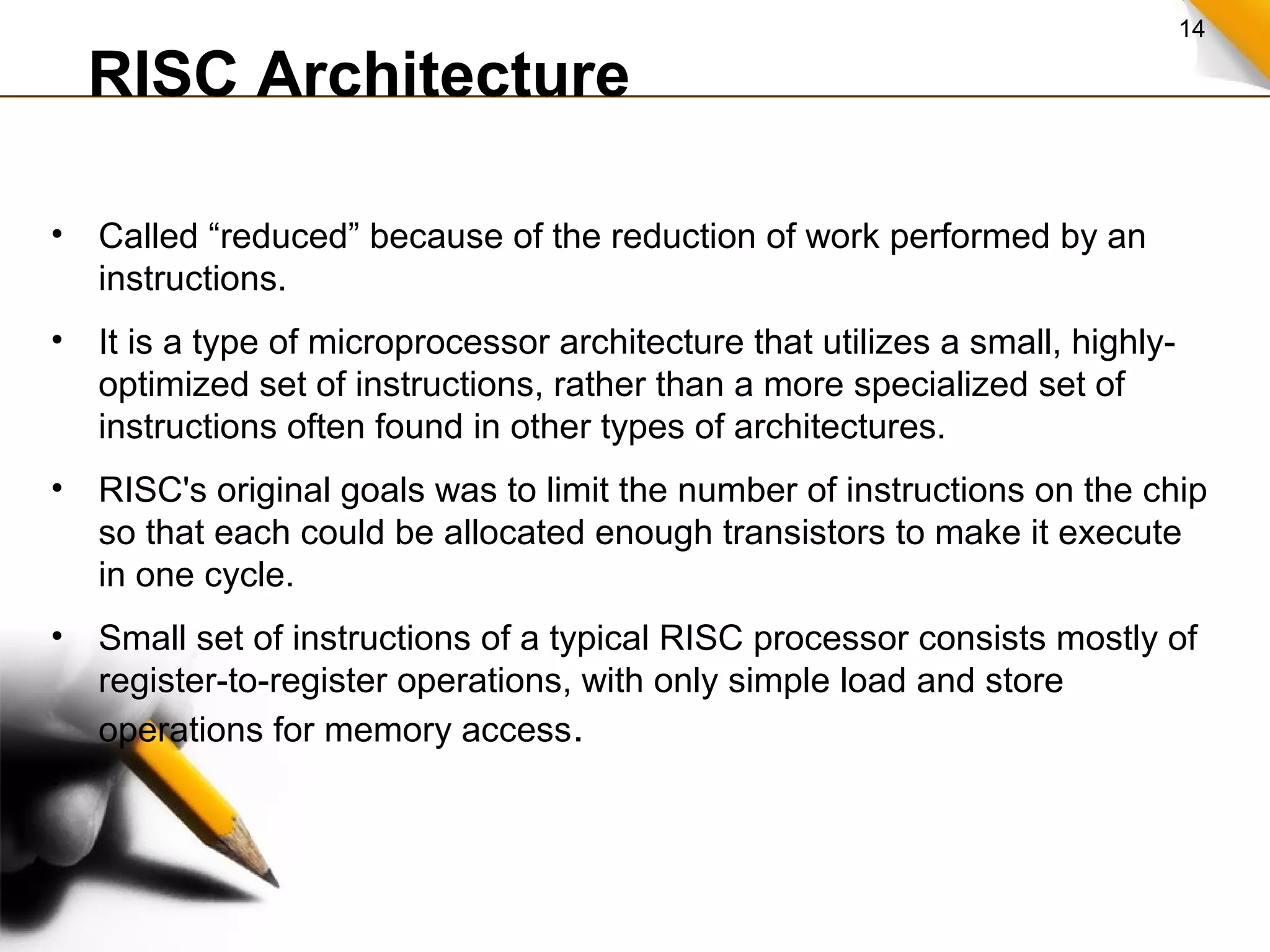 14

RISC Architecture

• Called “reduced” because of the reduction of work performed by an instructions.

• It is a type of microprocessor architecture that utilizes a small, highly-optimized set of instructions, rather than a more specialized set of instructions often found in other types of architectures.

• RISC's original goals was to limit the number of instructions on the chip so that each could be allocated enough transistors to make it execute in one cycle.

• Small set of instructions of a typical RISC processor consists mostly of register-to-register operations, with only simple load and store operations for memory access.